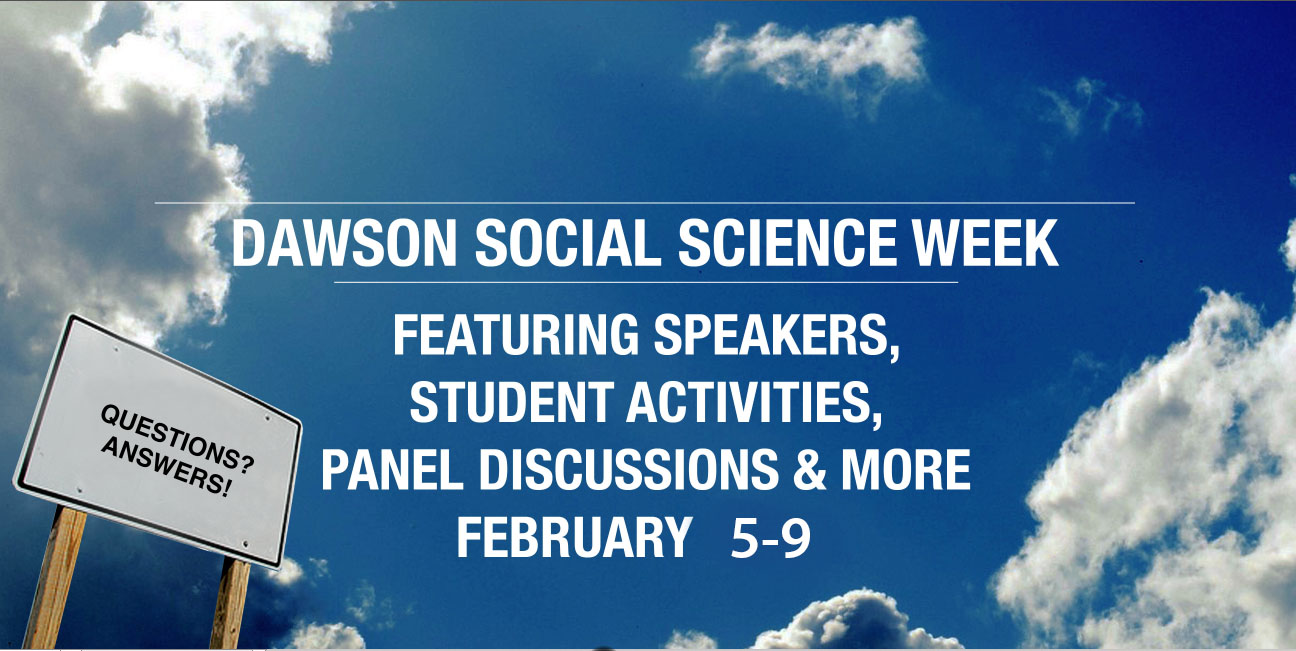 DAWSON SOCIAL SCIENCE WEEK

FEATURING SPEAKERS, STUDENT ACTIVITIES, PANEL DISCUSSIONS & MORE FEBRUARY 5-9

QUESTIONS? ANSWERS!